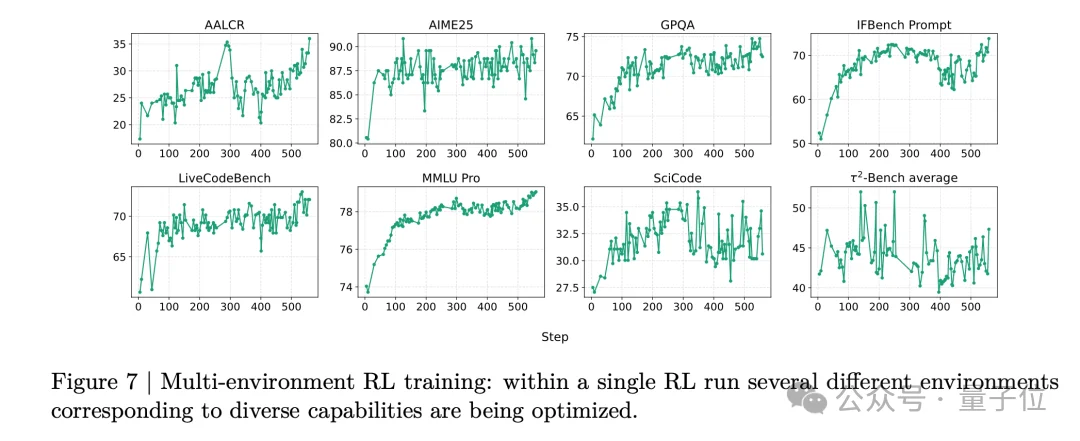 AALCR

35
30
25
20

0 100 200 300 400 500

AIME25

90.0
87.5
85.0
82.5
80.0

0 100 200 300 400 500

GPQA

75
70
65

0 100 200 300 400 500

IFBench Prompt

70
60
50

0 100 200 300 400 500

LiveCodeBench

70
65

0 100 200 300 400 500

MMLU Pro

78
76
74

0 100 200 300 400 500

SciCode

35.0
32.5
30.0
27.5

0 100 200 300 400 500

$\tau^2$-Bench average

50
45
40

0 100 200 300 400 500

Step

Figure 7 | Multi-environment RL training: within a single RL run several different environments corresponding to diverse capabilities are being optimized.

公众号 · 量子位